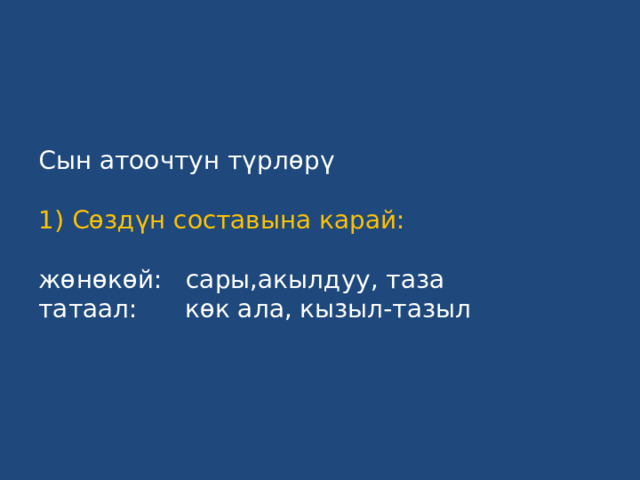 Сын атоочтун түрлөрү

1) Сөздүн составына карай:

жөнөкөй: сары,акылдуу, таза
татаал: көк ала, кызыл-тазыл